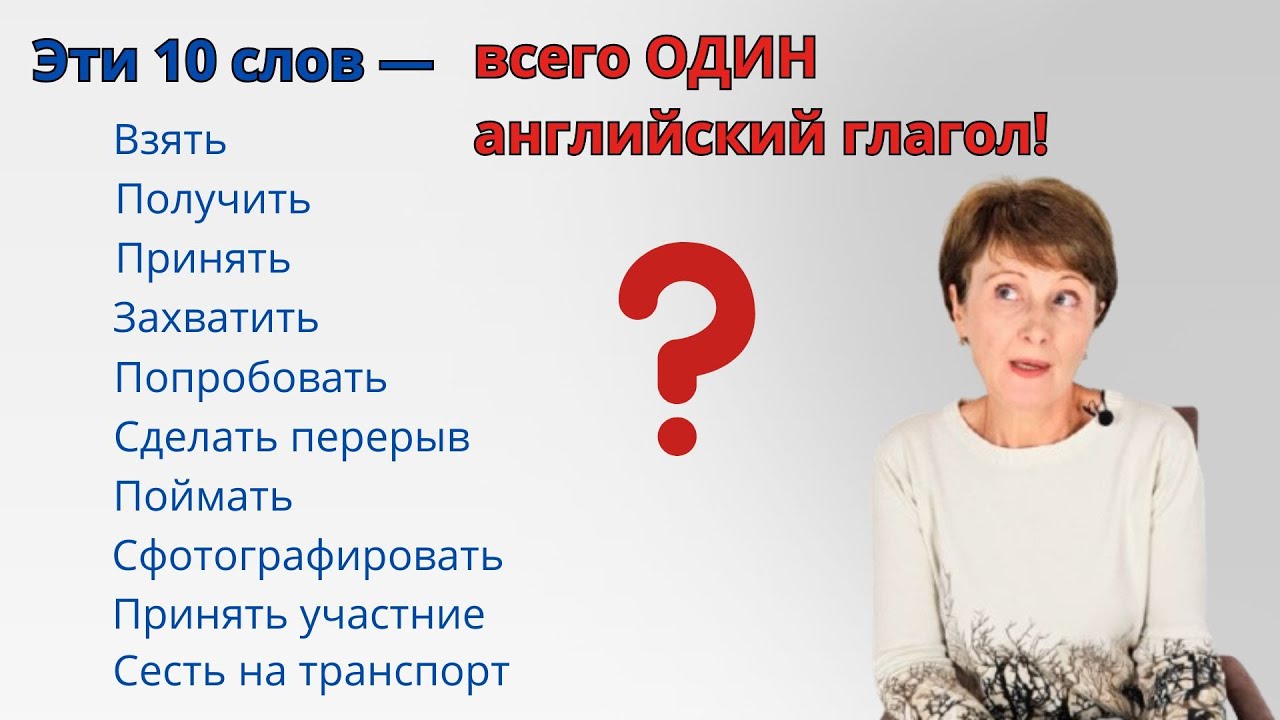 Эти 10 слов — всего ОДИН английский глагол!

Взять
Получить
Принять
Захватить
Попробовать
Сделать перерыв
Поймать
Сфотографировать
Принять участние
Сесть на транспорт

?